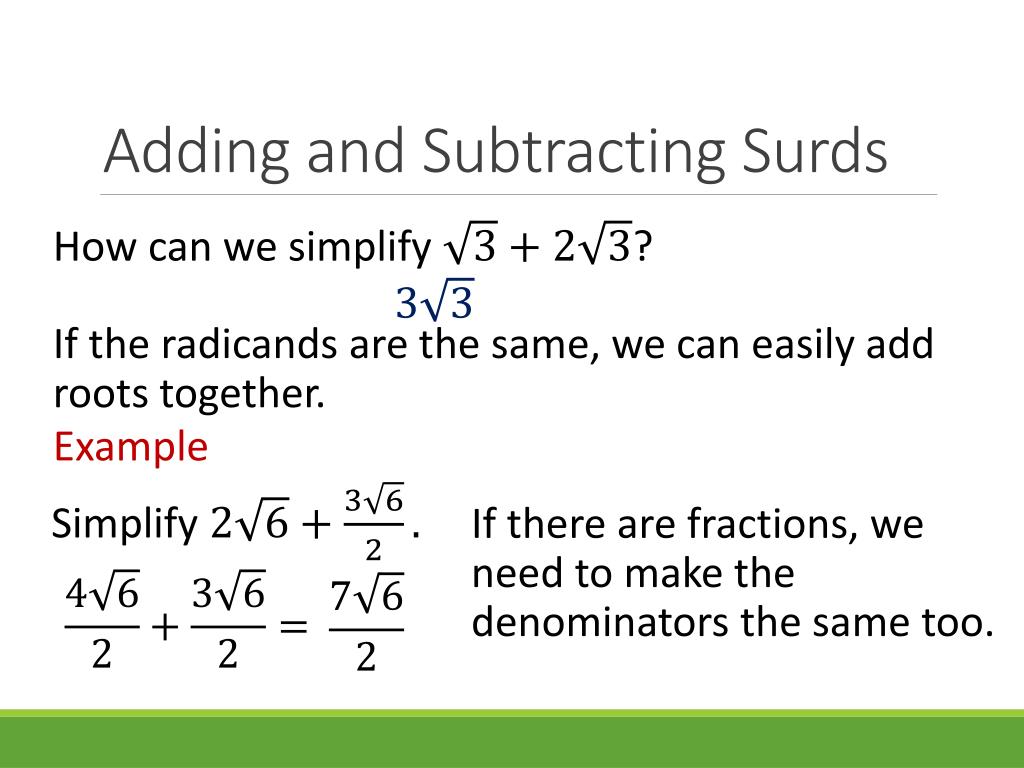 Adding and Subtracting Surds

How can we simplify $\sqrt{3} + 2\sqrt{3}$?

$3\sqrt{3}$

If the radicands are the same, we can easily add roots together.

Example

Simplify $2\sqrt{6} + \frac{3\sqrt{6}}{2}$.

$\frac{4\sqrt{6}}{2} + \frac{3\sqrt{6}}{2} = \frac{7\sqrt{6}}{2}$

If there are fractions, we need to make the denominators the same too.